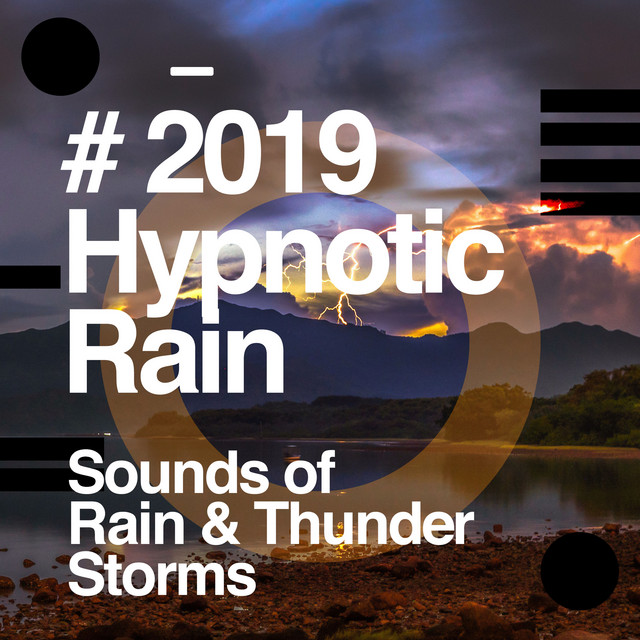 # 2019
Hypnotic
Rain

Sounds of
Rain & Thunder
Storms